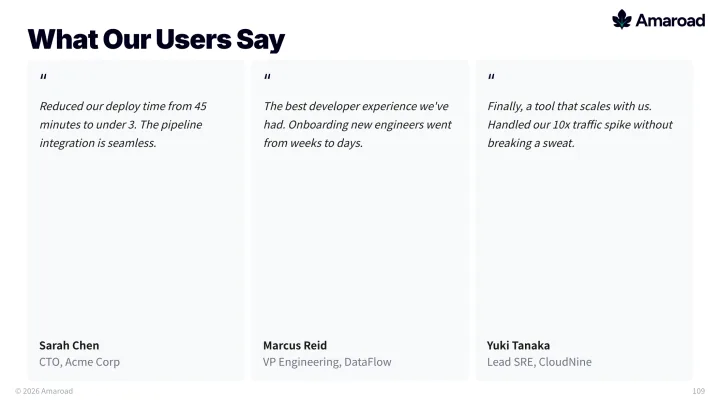 Amaroad

What Our Users Say

"

Reduced our deploy time from 45 minutes to under 3. The pipeline integration is seamless.

Sarah Chen
CTO, Acme Corp

"

The best developer experience we've had. Onboarding new engineers went from weeks to days.

Marcus Reid
VP Engineering, DataFlow

"

Finally, a tool that scales with us. Handled our 10x traffic spike without breaking a sweat.

Yuki Tanaka
Lead SRE, CloudNine

© 2026 Amaroad

109